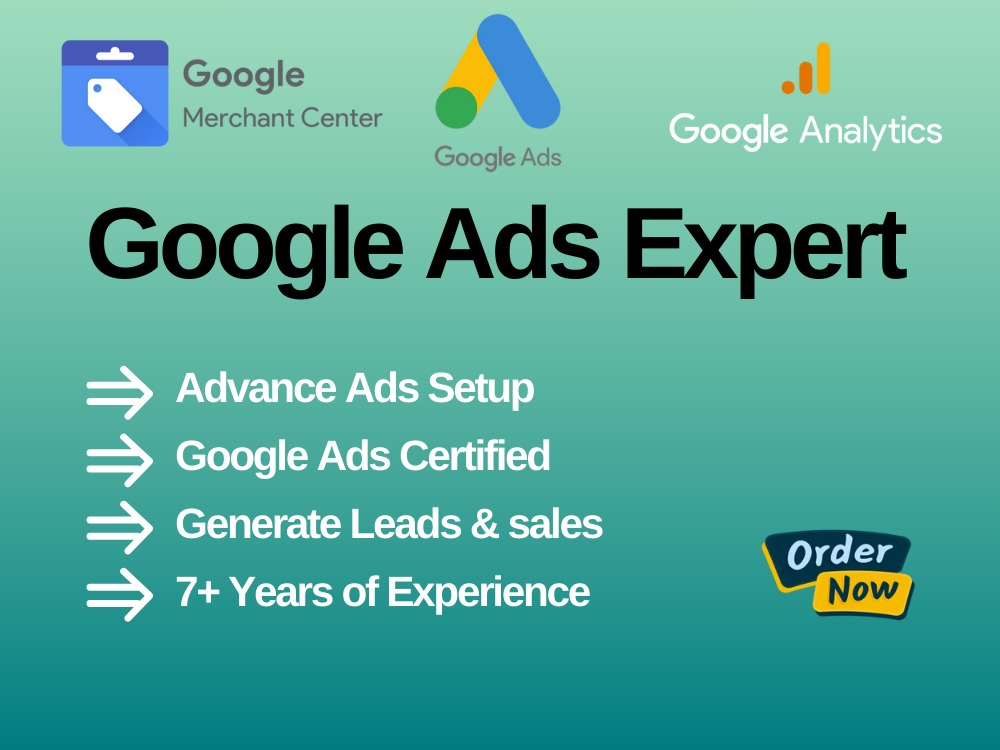 Google
Merchant Center

Google Ads

Google Analytics

Google Ads Expert

⇒ Advance Ads Setup
⇒ Google Ads Certified
⇒ Generate Leads & sales
⇒ 7+ Years of Experience

Order
Now